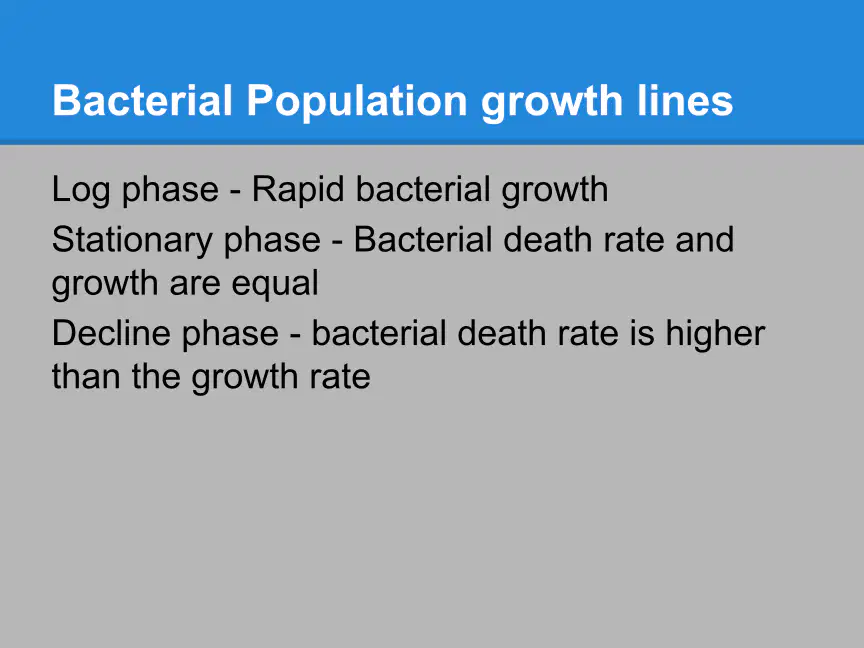 Bacterial Population growth lines

Log phase - Rapid bacterial growth

Stationary phase - Bacterial death rate and growth are equal

Decline phase - bacterial death rate is higher than the growth rate